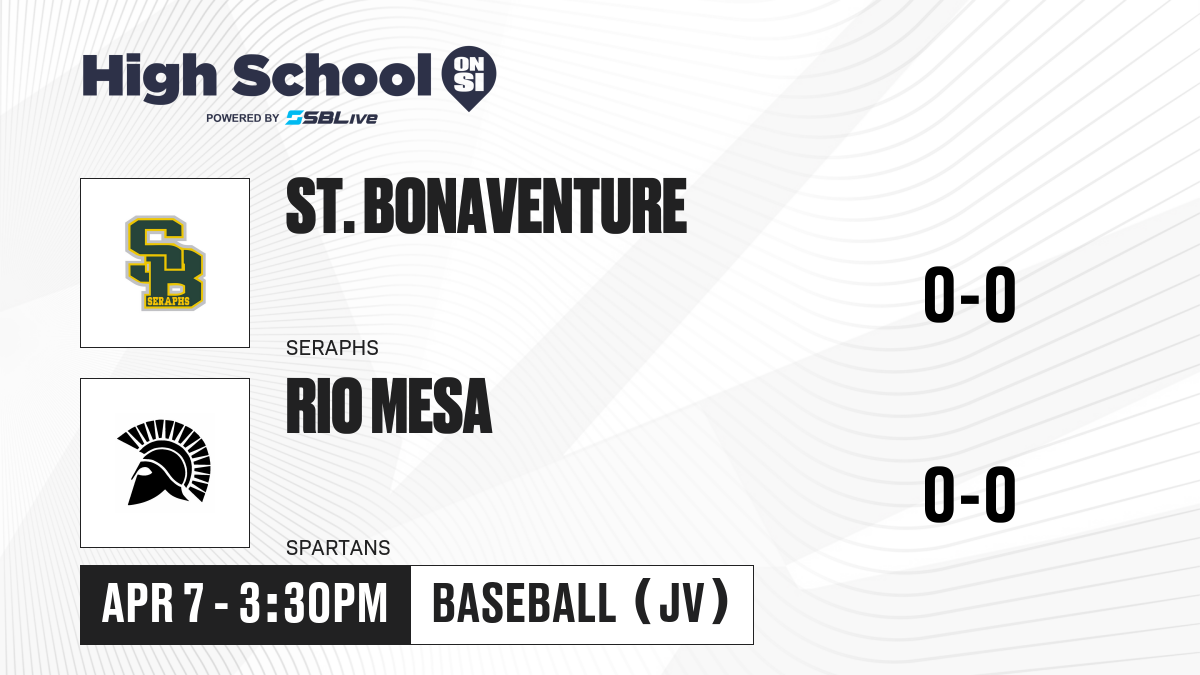 High School ON SI
POWERED BY SBLive

SB
SERAPHS

ST. BONAVENTURE

SERAPHS

0-0

RIO MESA

SPARTANS

0-0

APR 7 - 3:30PM

BASEBALL (JV)